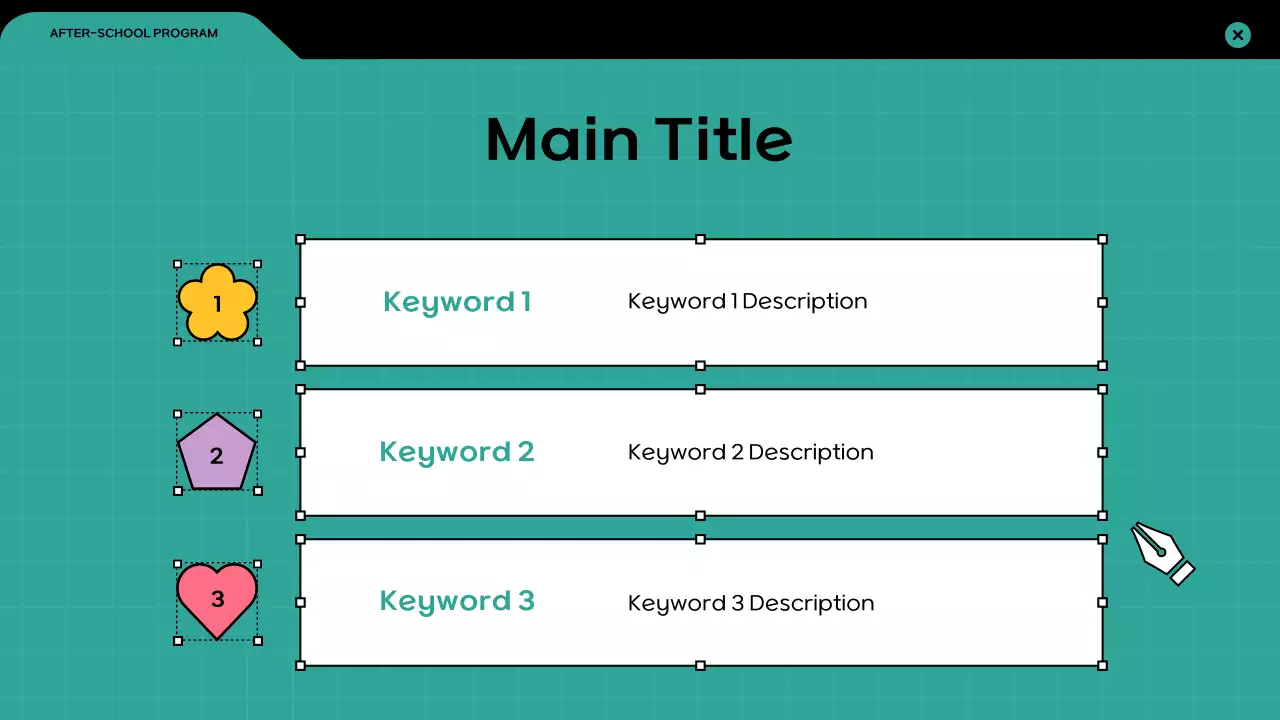 AFTER-SCHOOL PROGRAM

Main Title

1

Keyword 1

Keyword 1 Description

2

Keyword 2

Keyword 2 Description

3

Keyword 3

Keyword 3 Description